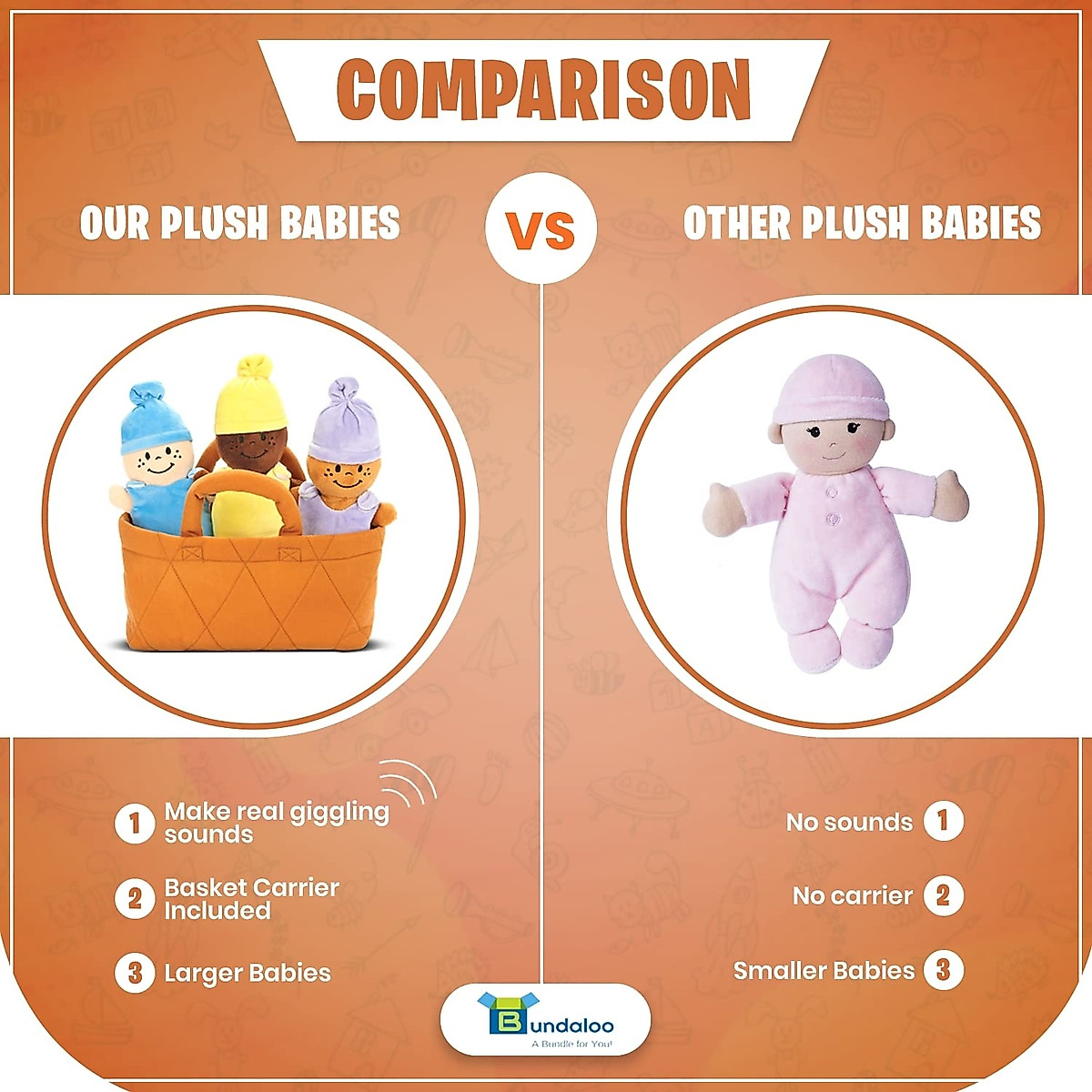 COMPARISON

OUR PLUSH BABIES

VS

OTHER PLUSH BABIES

1 Make real giggling sounds

2 Basket Carrier Included

3 Larger Babies

No sounds 1

No carrier 2

Smaller Babies 3

Bundaloo
A Bundle for You!